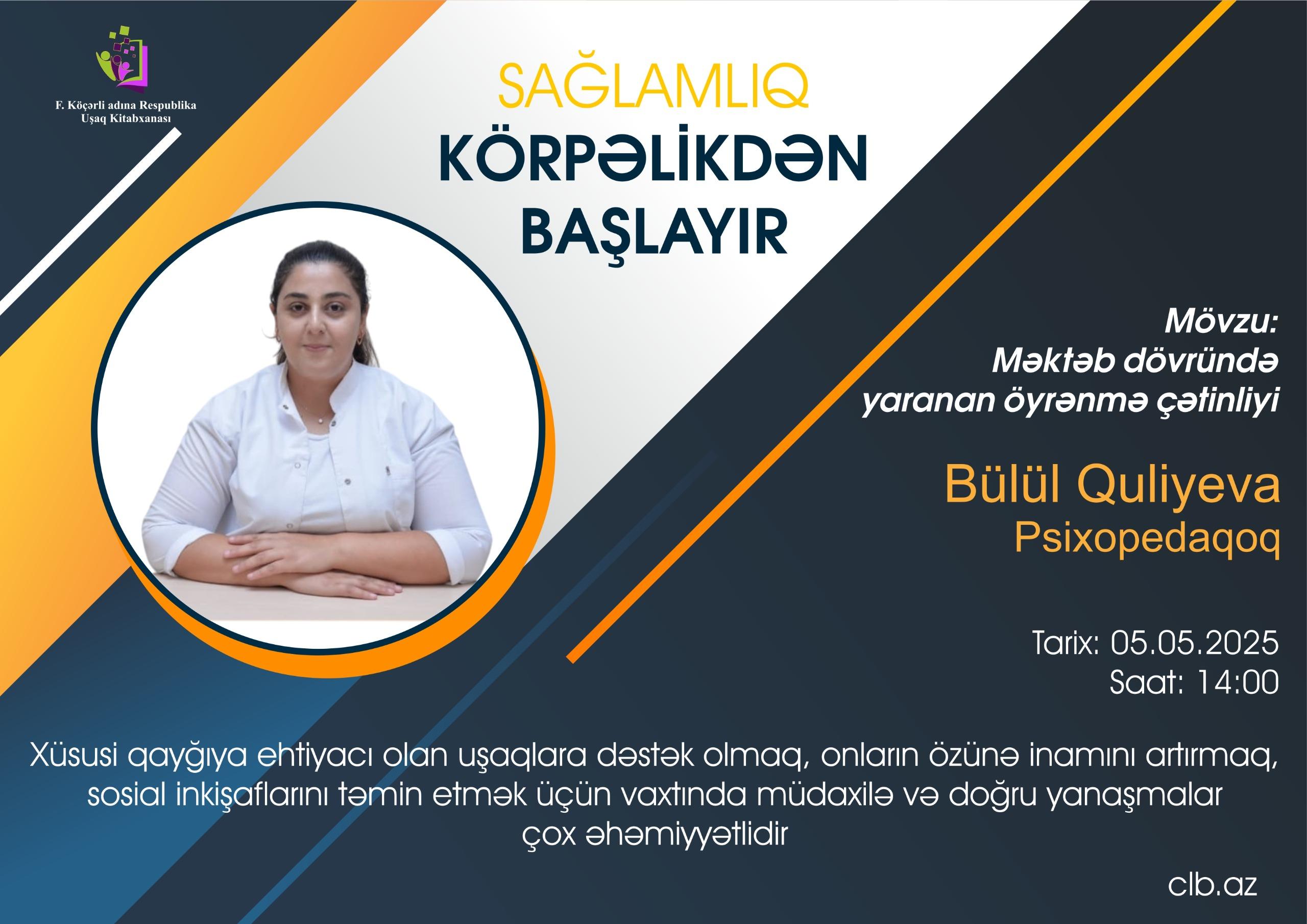 F. Köçərli adına Respublika Uşaq Kitabxanası

SAĞLAMLIQ
KÖRPƏLİKDƏN BAŞLAYIR

Mövzu:
Məktəb dövründə yaranan öyrənmə çətinliyi

Bülül Quliyeva
Psixopedaqoq

Tarix: 05.05.2025
Saat: 14:00

Xüsusi qayğıya ehtiyacı olan uşaqlara dəstək olmaq, onların özünə inamını artırmaq, sosial inkişaflarını təmin etmək üçün vaxtında müdaxilə və doğru yanaşmalar çox əhəmiyyətlidir

clb.az